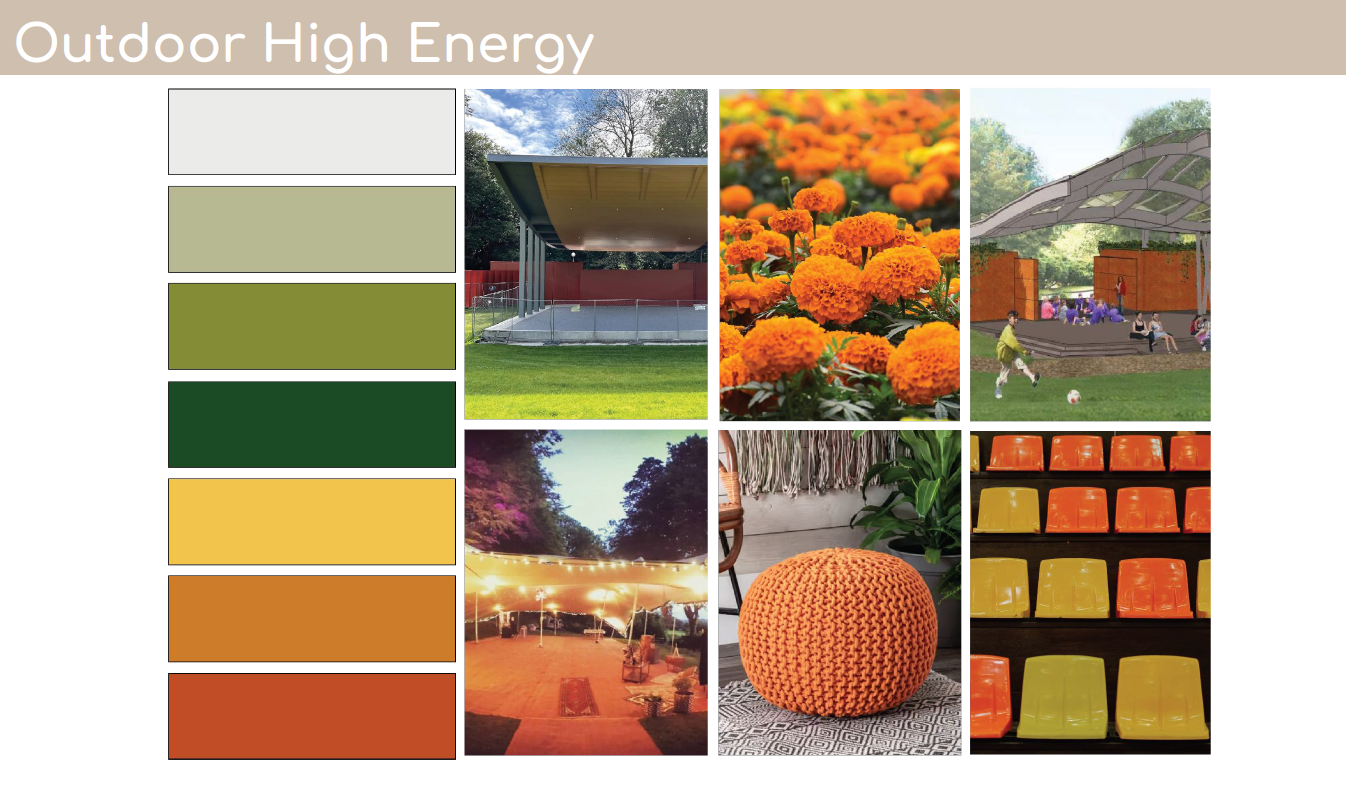 Outdoor High Energy